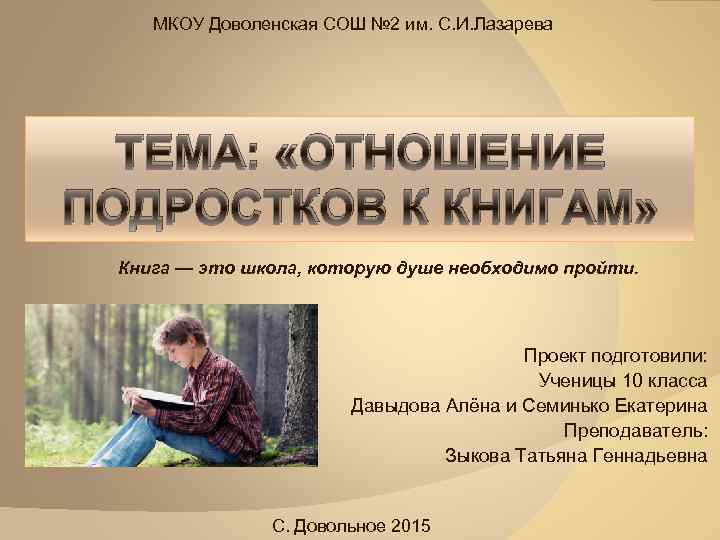 МКОУ Доволенская СОШ №2 им. С.И.Лазарева

ТЕМА: «ОТНОШЕНИЕ ПОДРОСТКОВ К КНИГАМ»

Книга — это школа, которую душе необходимо пройти.

Проект подготовили:
Ученицы 10 класса
Давыдова Алёна и Семинько Екатерина
Преподаватель:
Зыкова Татьяна Геннадьевна

С. Довольное 2015